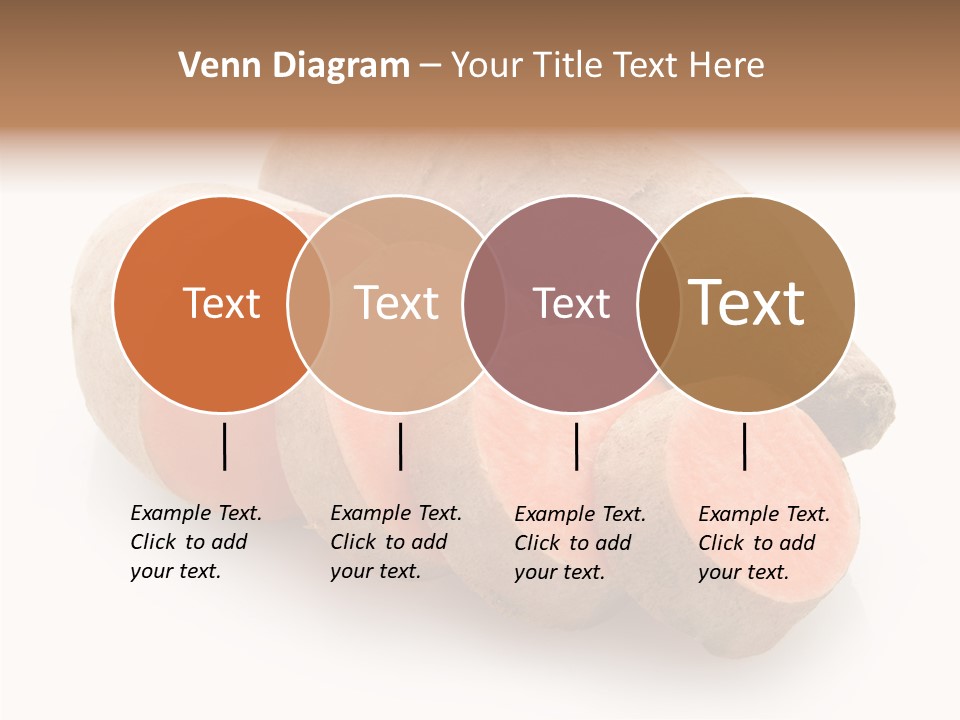 Venn Diagram – Your Title Text Here

Text

Text

Text

Text

Example Text. Click to add your text.

Example Text. Click to add your text.

Example Text. Click to add your text.

Example Text. Click to add your text.